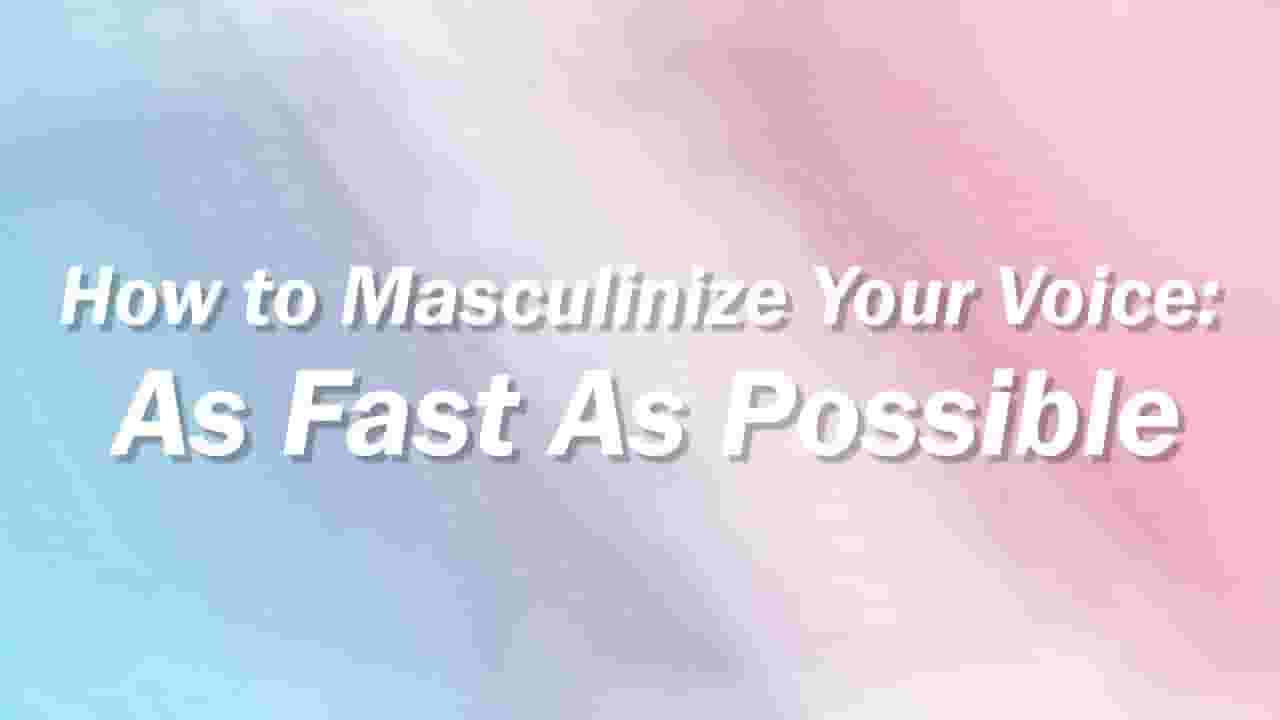 How to Masculinize Your Voice:
As Fast As Possible